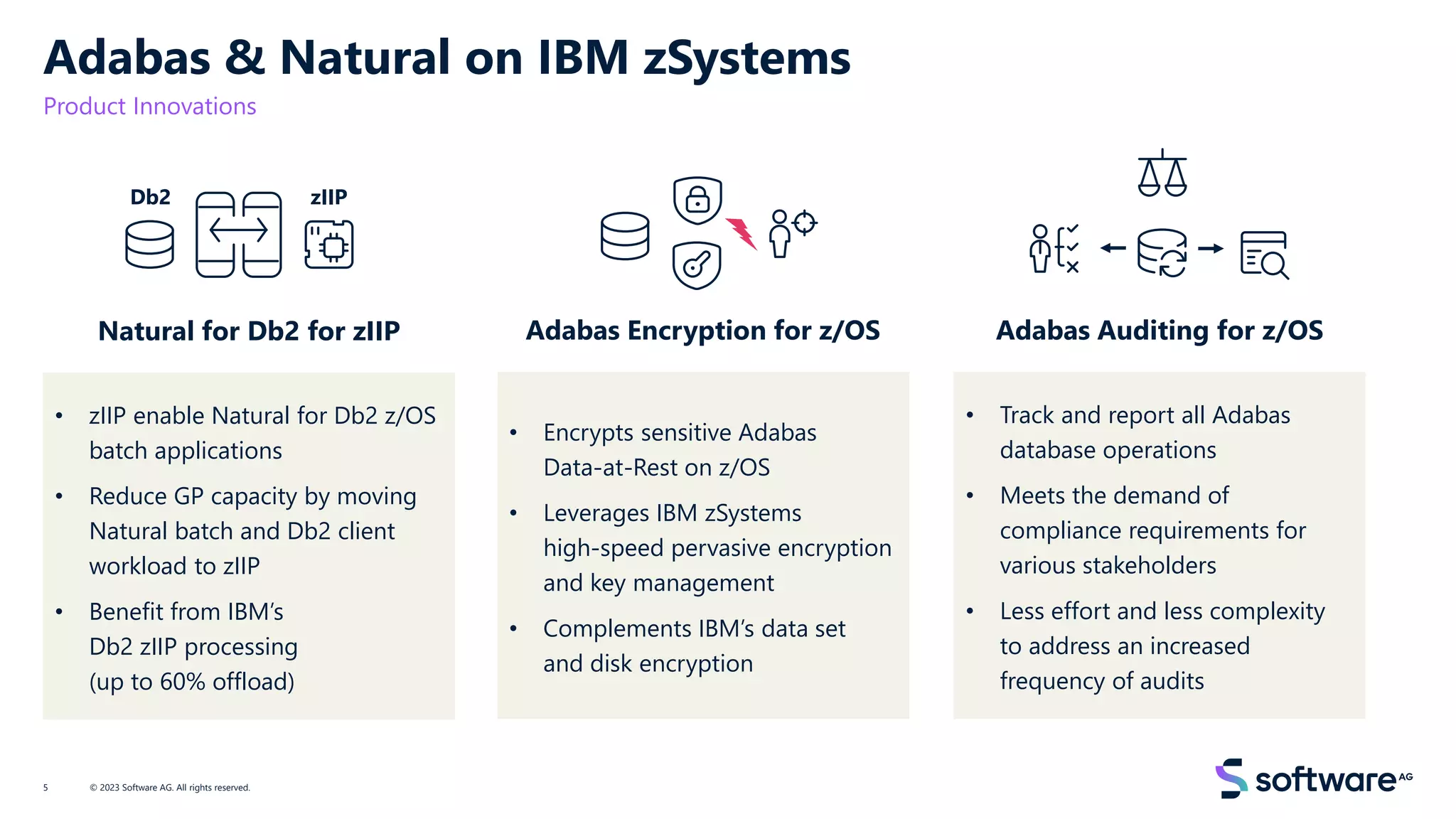 Adabas & Natural on IBM zSystems

Product Innovations

Db2

zIIP

Natural for Db2 for zIIP

- zIIP enable Natural for Db2 z/OS batch applications
- Reduce GP capacity by moving Natural batch and Db2 client workload to zIIP
- Benefit from IBM's Db2 zIIP processing (up to 60% offload)

Adabas Encryption for z/OS

- Encrypts sensitive Adabas Data-at-Rest on z/OS
- Leverages IBM zSystems high-speed pervasive encryption and key management
- Complements IBM's data set and disk encryption

Adabas Auditing for z/OS

- Track and report all Adabas database operations
- Meets the demand of compliance requirements for various stakeholders
- Less effort and less complexity to address an increased frequency of audits

5 © 2023 Software AG. All rights reserved.

software AG